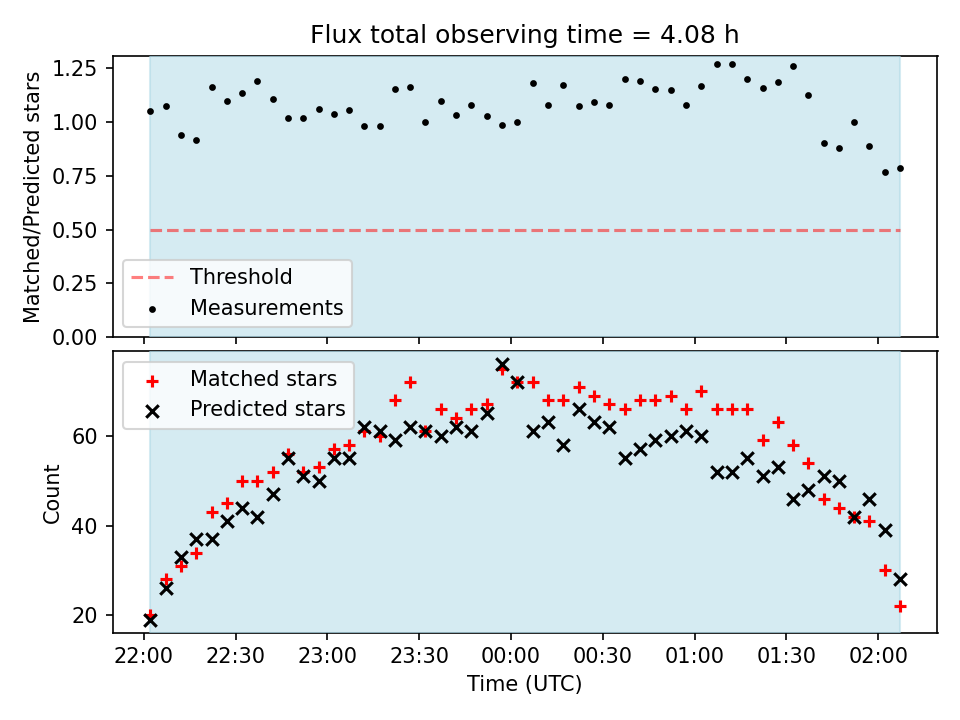 Flux total observing time = 4.08 h

Matched/Predicted stars

1.25
1.00
0.75
0.50
0.25
0.00

Threshold
Measurements

Matched stars
Predicted stars

Count

60
40
20

22:00 22:30 23:00 23:30 00:00 00:30 01:00 01:30 02:00

Time (UTC)